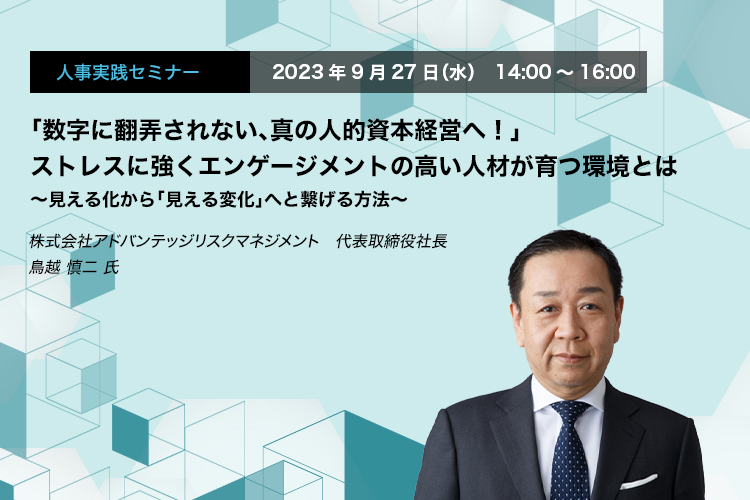 人事実践セミナー　2023年9月27日(水)　14:00～16:00

「数字に翻弄されない､真の人的資本経営へ！」
ストレスに強くエンゲージメントの高い人材が育つ環境とは
～見える化から「見える変化」へと繋げる方法～

株式会社アドバンテッジリスクマネジメント　代表取締役社長
鳥越 慎二 氏